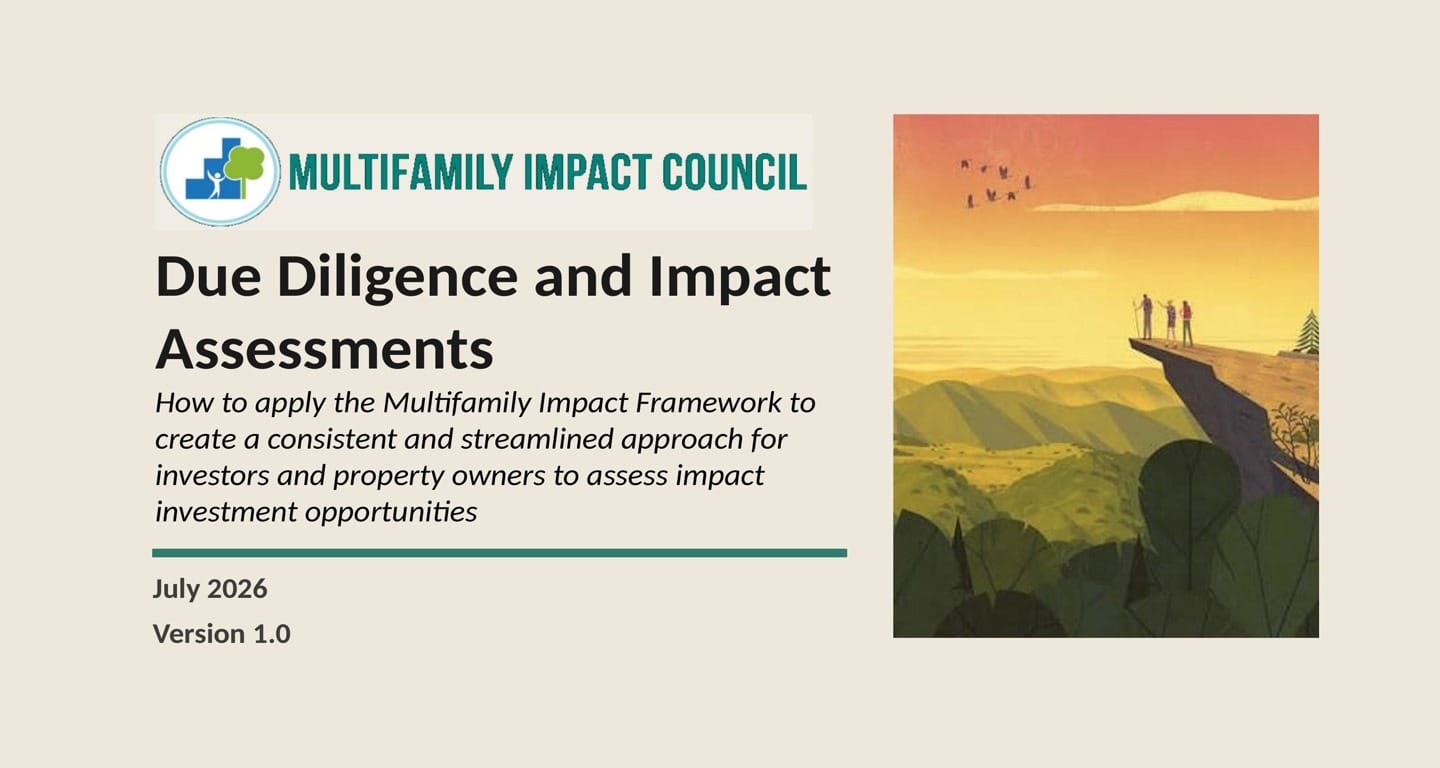 MULTIFAMILY IMPACT COUNCIL

Due Diligence and Impact Assessments

How to apply the Multifamily Impact Framework to create a consistent and streamlined approach for investors and property owners to assess impact investment opportunities

July 2026

Version 1.0